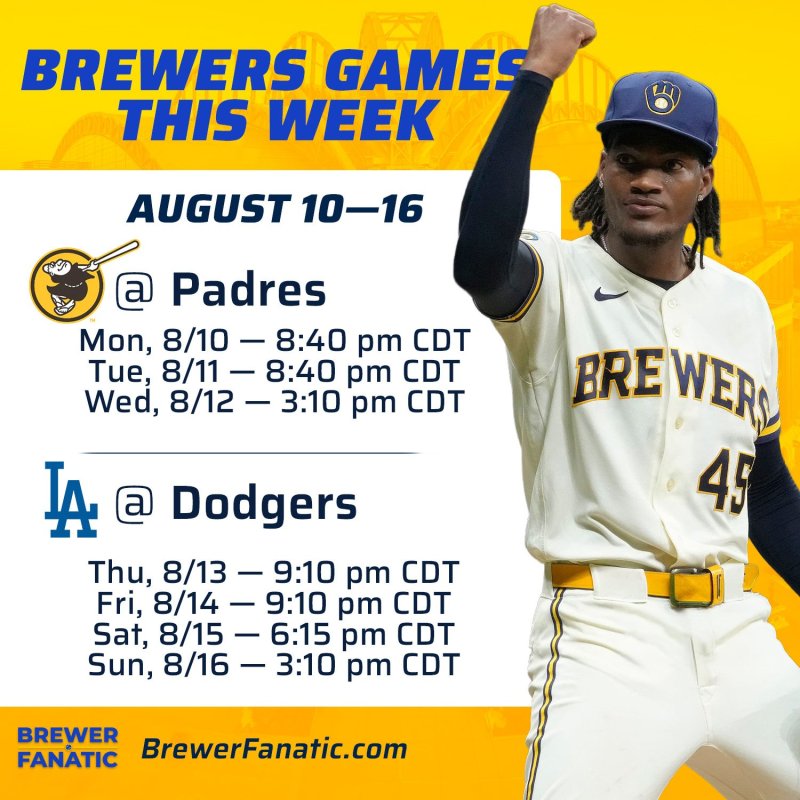 BREWERS GAMES THIS WEEK

AUGUST 10—16

@ Padres

Mon, 8/10 — 8:40 pm CDT
Tue, 8/11 — 8:40 pm CDT
Wed, 8/12 — 3:10 pm CDT

LA

@ Dodgers

Thu, 8/13 — 9:10 pm CDT
Fri, 8/14 — 9:10 pm CDT
Sat, 8/15 — 6:15 pm CDT
Sun, 8/16 — 3:10 pm CDT

BREWERS 45

BREWER FANATIC BrewerFanatic.com